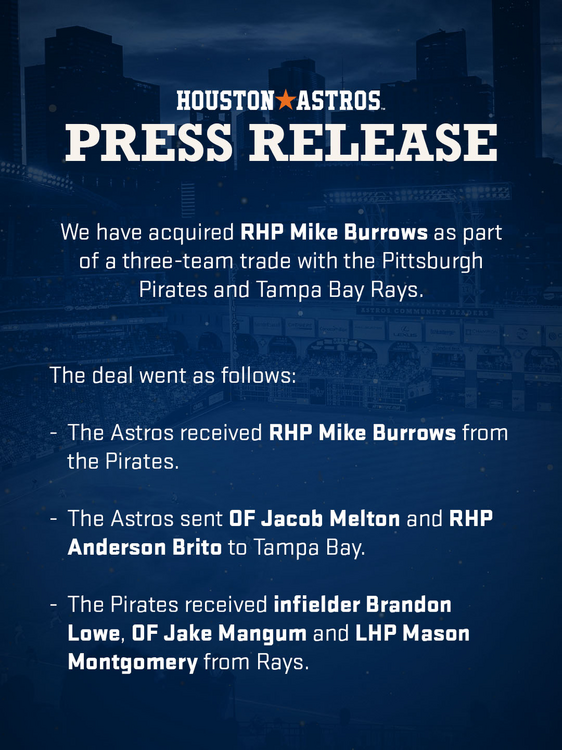 HOUSTON★ASTROS

PRESS RELEASE

We have acquired RHP Mike Burrows as part of a three-team trade with the Pittsburgh Pirates and Tampa Bay Rays.

The deal went as follows:

- The Astros received RHP Mike Burrows from the Pirates.

- The Astros sent OF Jacob Melton and RHP Anderson Brito to Tampa Bay.

- The Pirates received infielder Brandon Lowe, OF Jake Mangum and LHP Mason Montgomery from Rays.